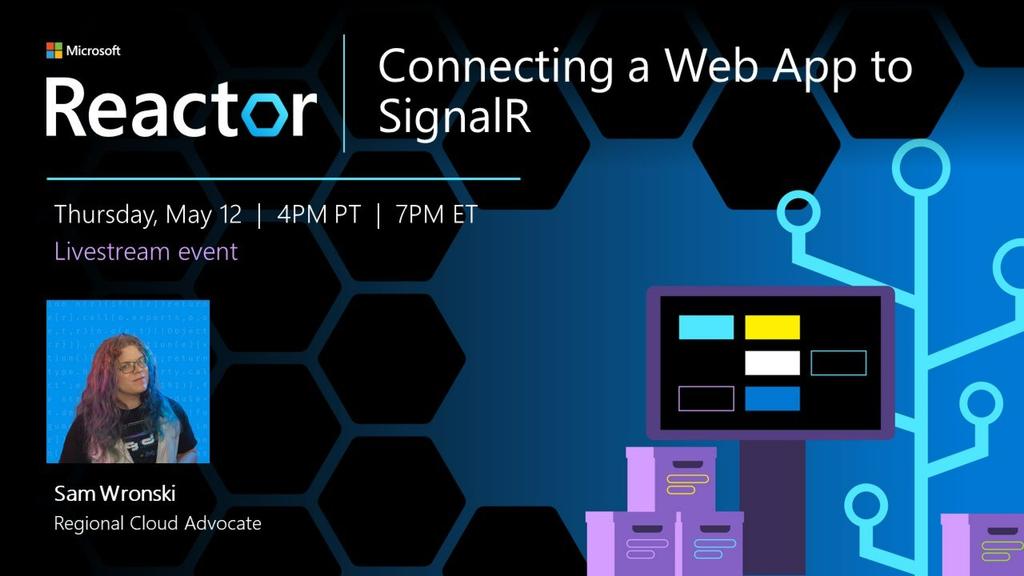 Microsoft
Reactor

Connecting a Web App to SignalR

Thursday, May 12 | 4PM PT | 7PM ET
Livestream event

Sam Wronski
Regional Cloud Advocate